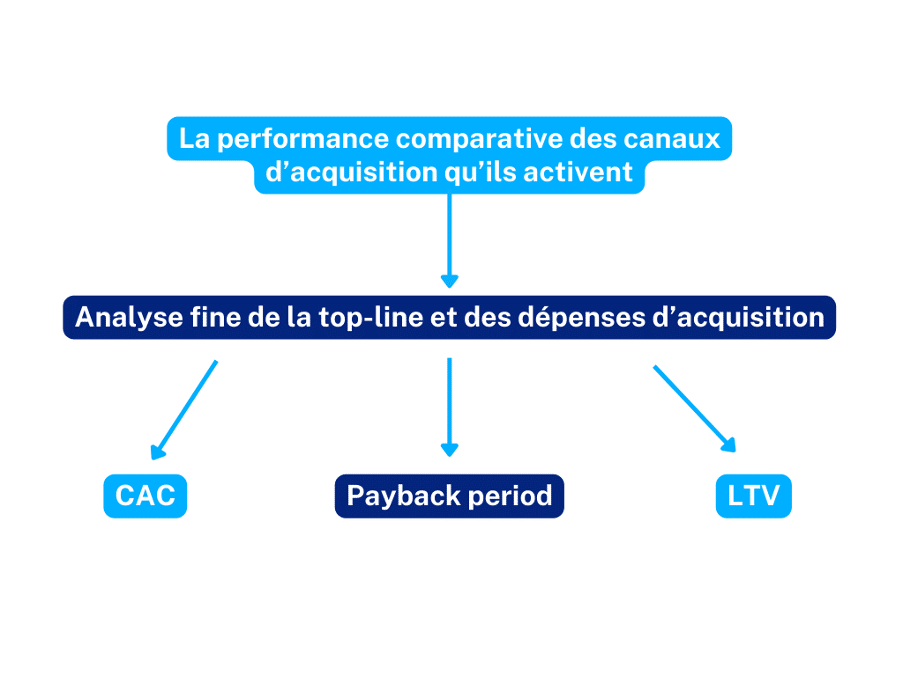 La performance comparative des canaux d’acquisition qu’ils activent

Analyse fine de la top-line et des dépenses d’acquisition

CAC

Payback period

LTV